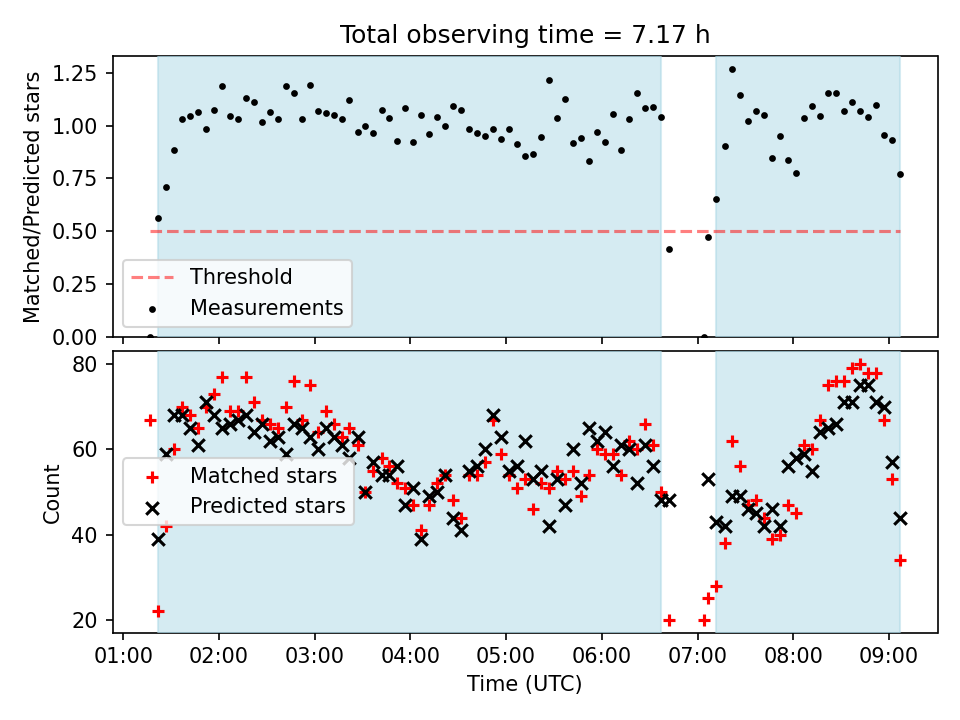 Total observing time = 7.17 h

Matched/Predicted stars

1.25
1.00
0.75
0.50
0.25
0.00

Threshold
Measurements

Count

80
60
40
20

Matched stars
Predicted stars

01:00 02:00 03:00 04:00 05:00 06:00 07:00 08:00 09:00

Time (UTC)